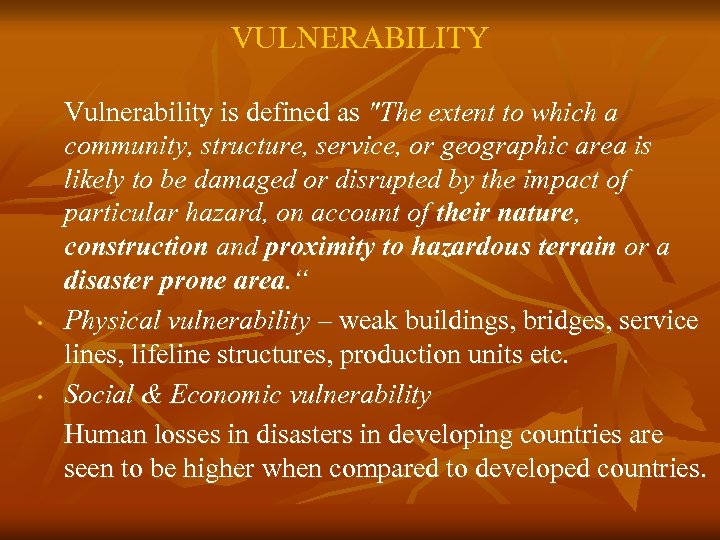 VULNERABILITY

Vulnerability is defined as "The extent to which a community, structure, service, or geographic area is likely to be damaged or disrupted by the impact of particular hazard, on account of their nature, construction and proximity to hazardous terrain or a disaster prone area.“

• Physical vulnerability – weak buildings, bridges, service lines, lifeline structures, production units etc.

• Social & Economic vulnerability

Human losses in disasters in developing countries are seen to be higher when compared to developed countries.